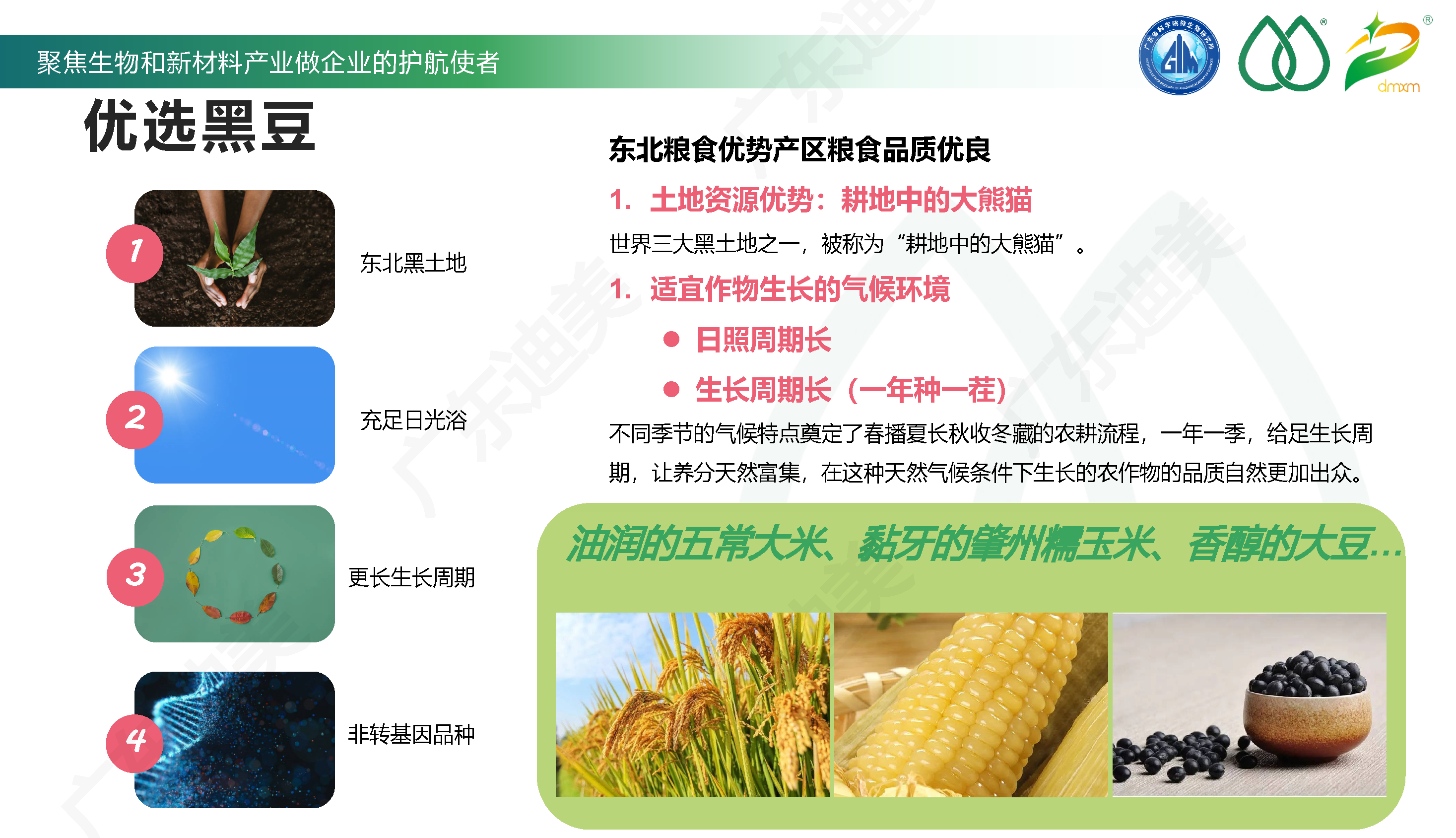 聚焦生物和新材料产业做企业的护航使者

GIM

dmxm

优选黑豆

1 东北黑土地

2 充足日光浴

3 更长生长周期

4 非转基因品种

东北粮食优势产区粮食品质优良

1. 土地资源优势：耕地中的大熊猫

世界三大黑土地之一，被称为“耕地中的大熊猫”。

1. 适宜作物生长的气候环境

● 日照周期长

● 生长周期长（一年种一茬）

不同季节的气候特点奠定了春播夏长秋收冬藏的农耕流程，一年一季，给足生长周期，让养分天然富集，在这种天然气候条件下生长的农作物的品质自然更加出众。

油润的五常大米、黏牙的肇州糯玉米、香醇的大豆…